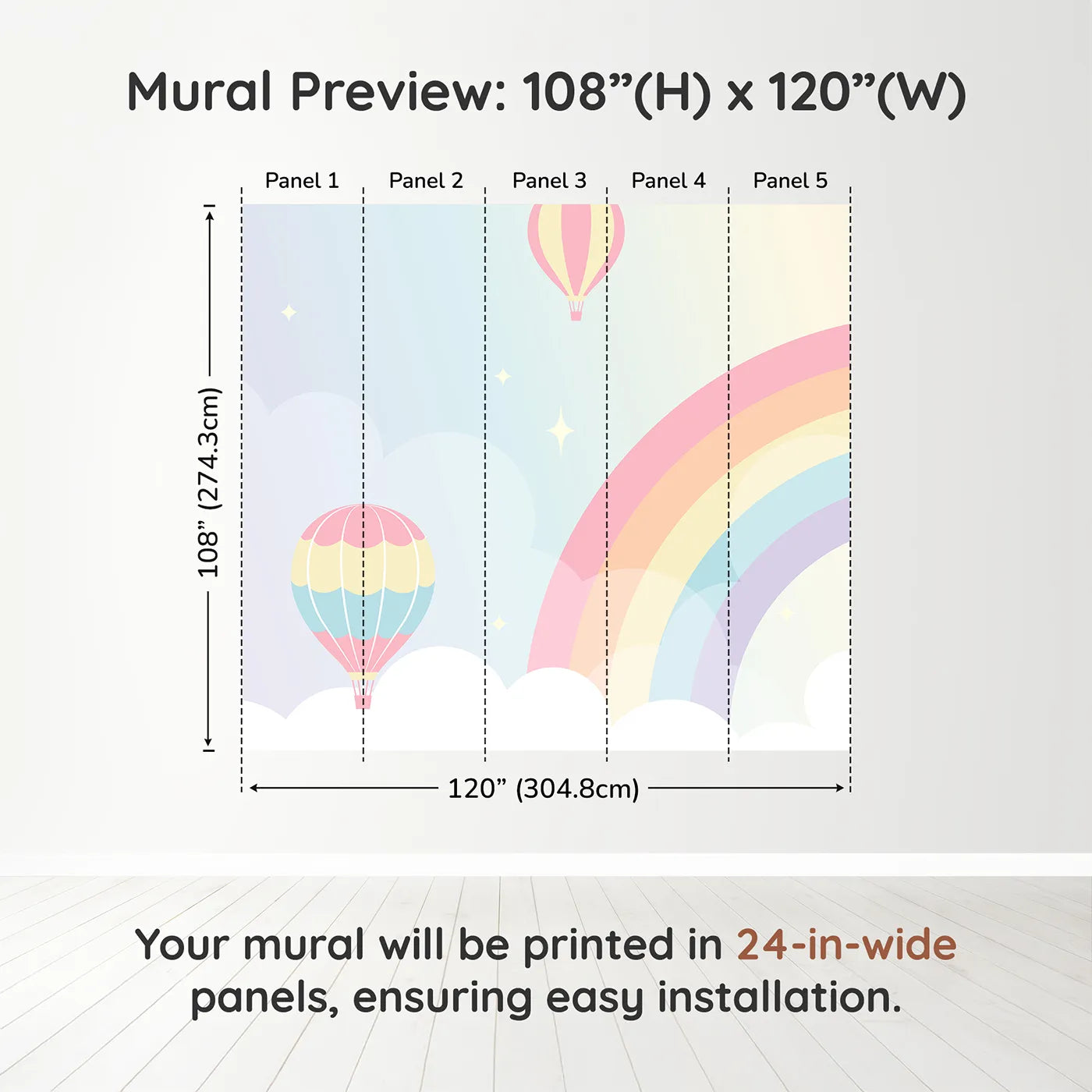 Mural Preview: 108”(H) x 120”(W)

Panel 1 Panel 2 Panel 3 Panel 4 Panel 5

108” (274.3cm)

120” (304.8cm)

Your mural will be printed in 24-in-wide panels, ensuring easy installation.